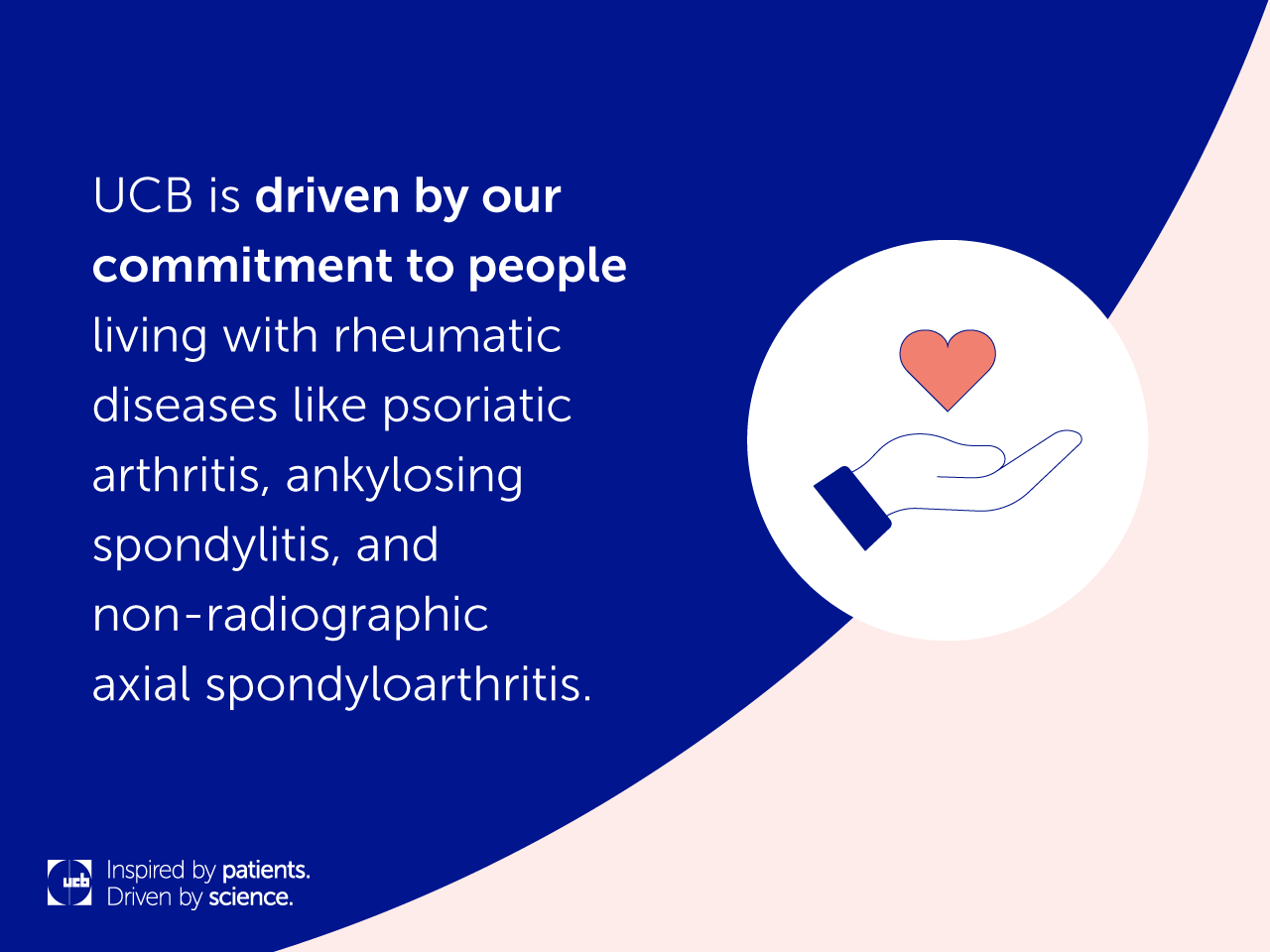 UCB is driven by our commitment to people living with rheumatic diseases like psoriatic arthritis, ankylosing spondylitis, and non-radiographic axial spondyloarthritis.

ucb Inspired by patients. Driven by science.